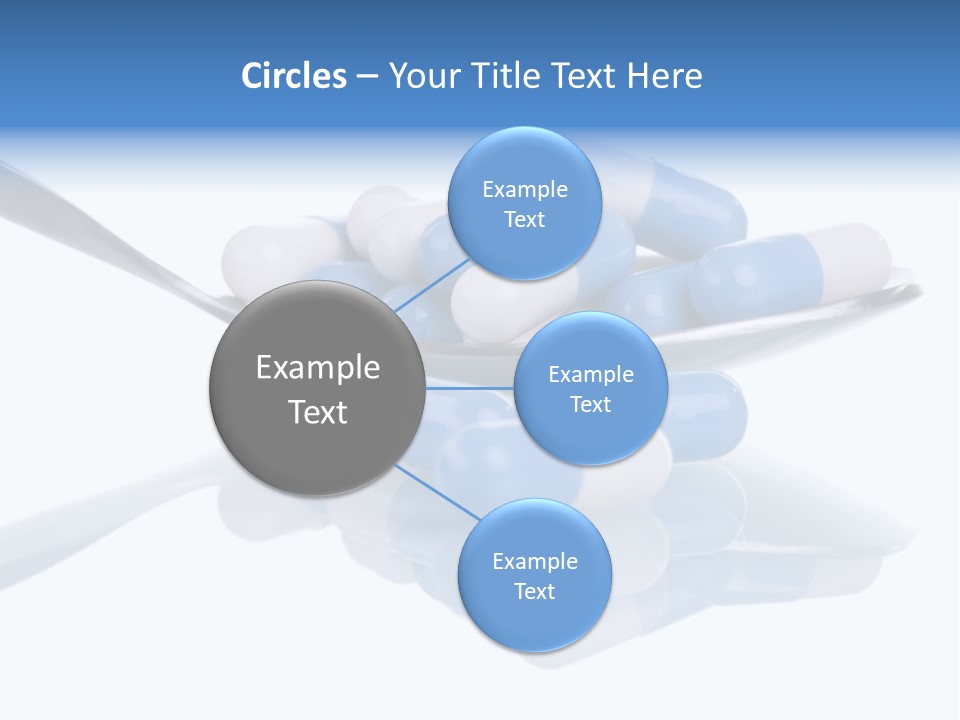 Circles – Your Title Text Here

Example Text

Example Text

Example Text

Example Text